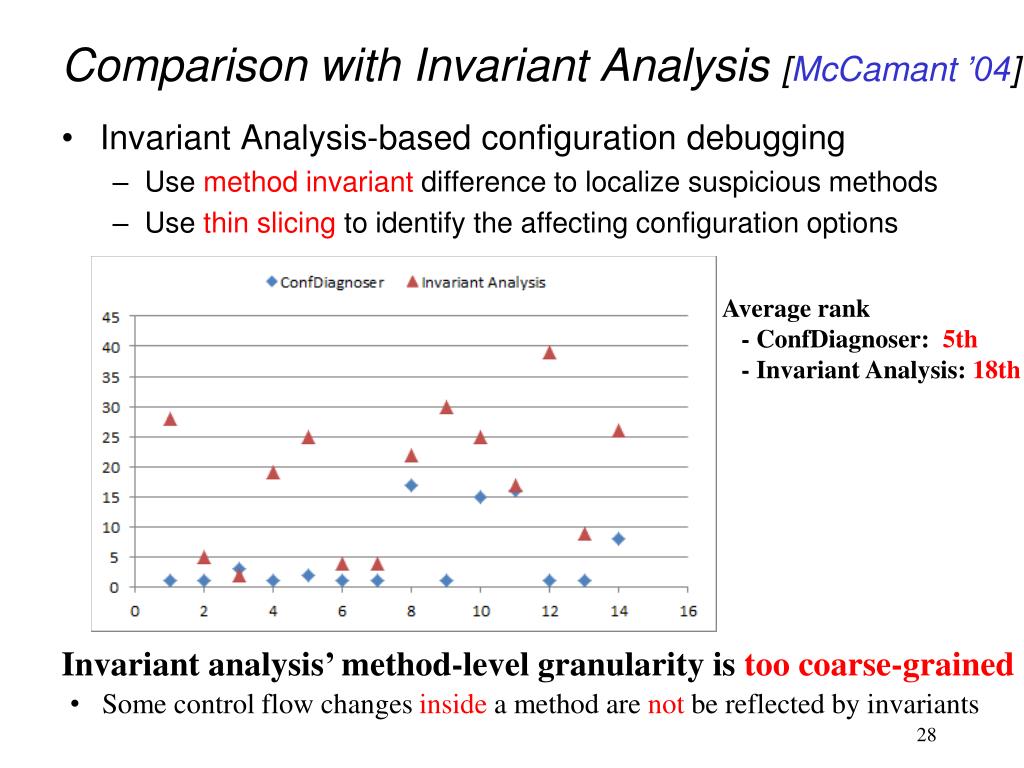 Comparison with Invariant Analysis [McCamant '04]

• Invariant Analysis-based configuration debugging
– Use method invariant difference to localize suspicious methods
– Use thin slicing to identify the affecting configuration options

ConfDiagnoser Invariant Analysis

45
40
35
30
25
20
15
10
5
0

0 2 4 6 8 10 12 14 16

Average rank
- ConfDiagnoser: 5th
- Invariant Analysis: 18th

Invariant analysis' method-level granularity is too coarse-grained
• Some control flow changes inside a method are not be reflected by invariants

28